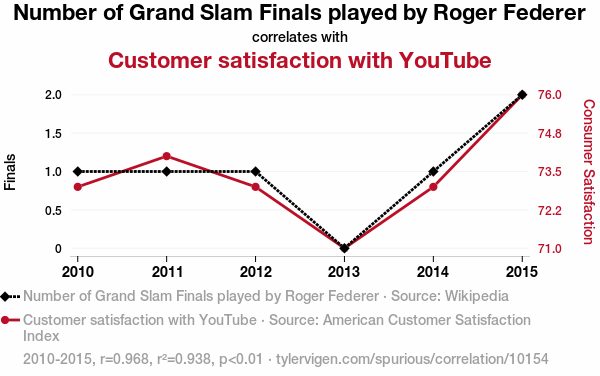 Number of Grand Slam Finals played by Roger Federer

correlates with

Customer satisfaction with YouTube

Finals

2.0
1.5
1.0
0.5
0

Consumer Satisfaction

76.0
74.8
73.5
72.2
71.0

2010
2011
2012
2013
2014
2015

Number of Grand Slam Finals played by Roger Federer · Source: Wikipedia

Customer satisfaction with YouTube · Source: American Customer Satisfaction Index

2010-2015, r=0.968, r²=0.938, p<0.01 · tylervigen.com/spurious/correlation/10154